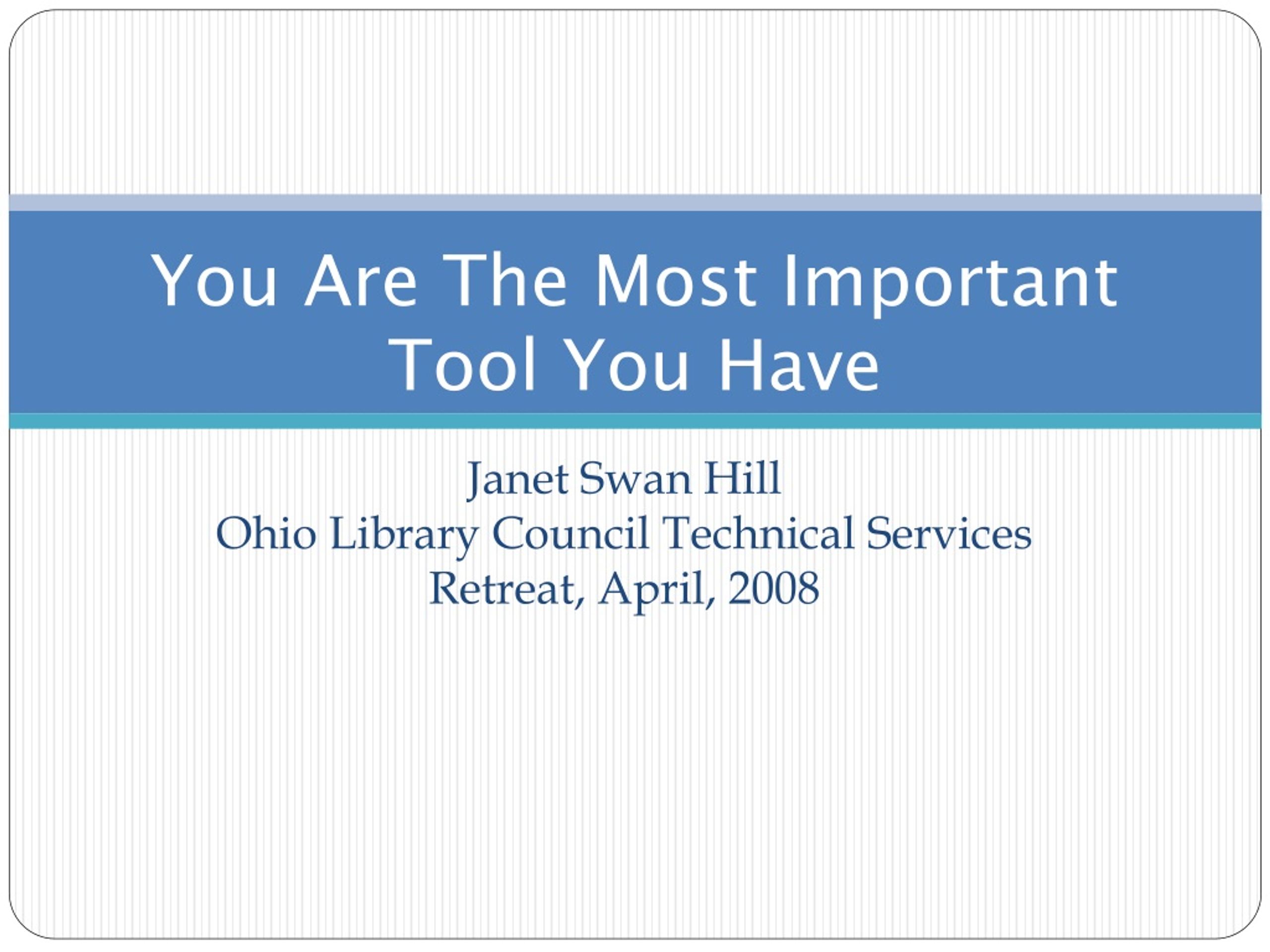 You Are The Most Important Tool You Have

Janet Swan Hill
Ohio Library Council Technical Services Retreat, April, 2008